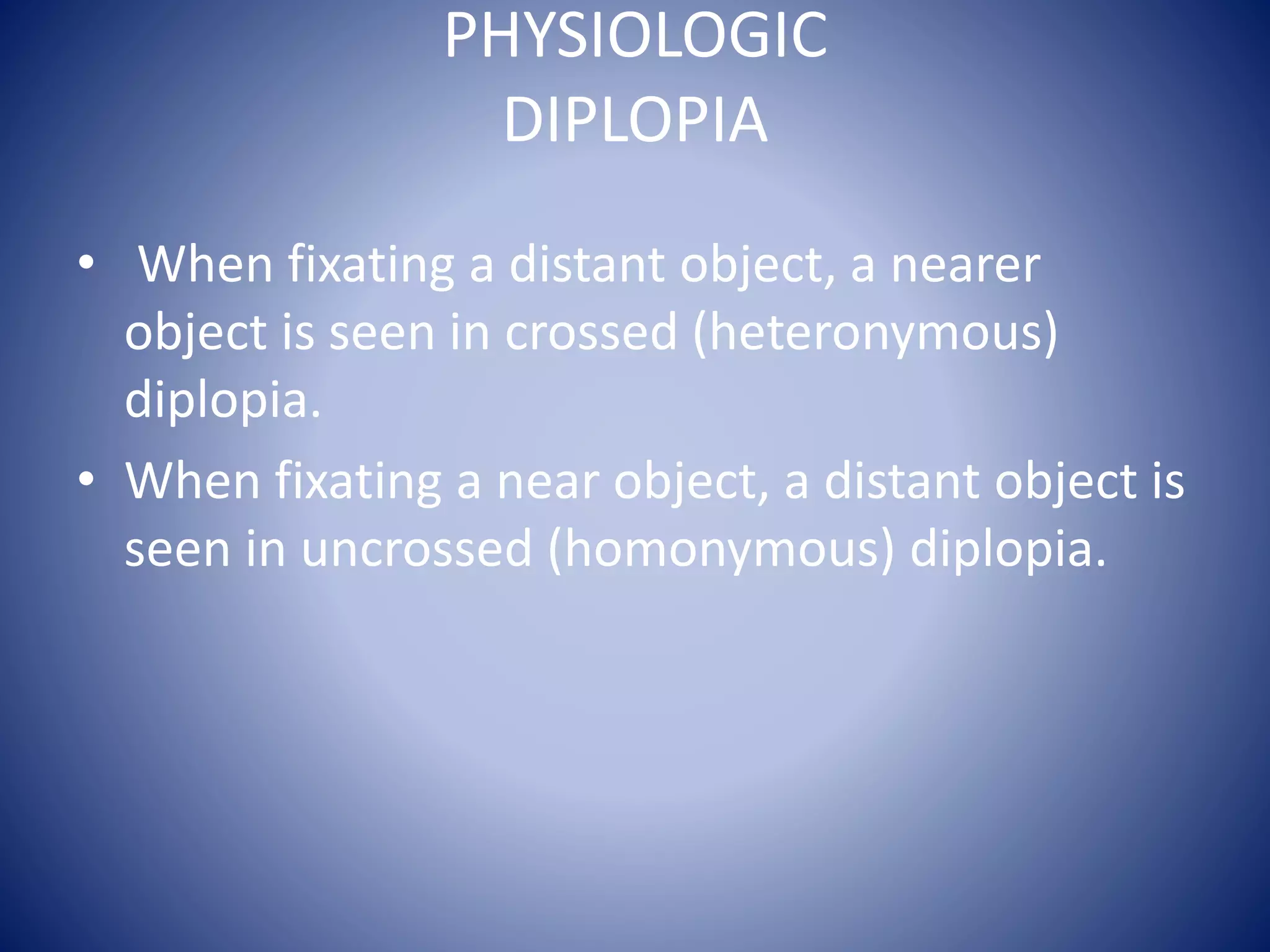 PHYSIOLOGIC
DIPLOPIA

• When fixating a distant object, a nearer object is seen in crossed (heteronymous) diplopia.
• When fixating a near object, a distant object is seen in uncrossed (homonymous) diplopia.